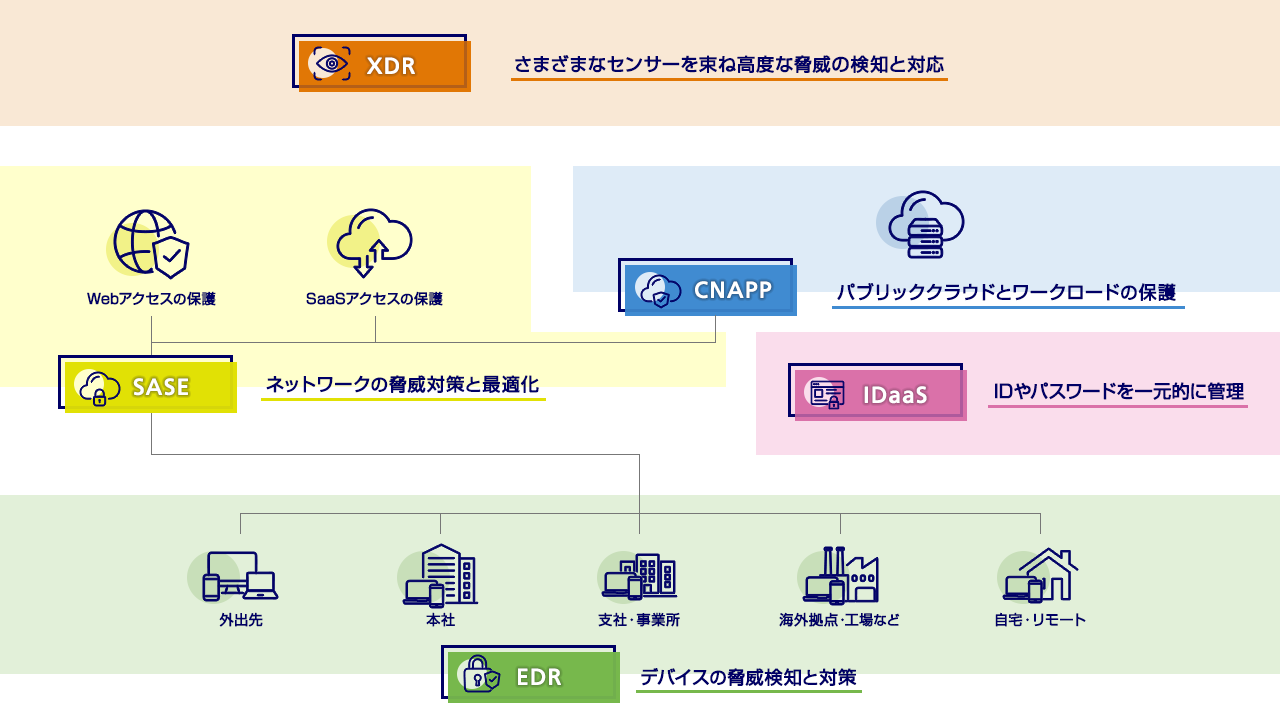 XDR

さまざまなセンサーを束ね高度な脅威の検知と対応

Webアクセスの保護

SaaSアクセスの保護

CNAPP

パブリッククラウドとワークロードの保護

SASE

ネットワークの脅威対策と最適化

IDaaS

IDやパスワードを一元的に管理

外出先

本社

支社・事業所

海外拠点・工場など

自宅・リモート

EDR

デバイスの脅威検知と対策